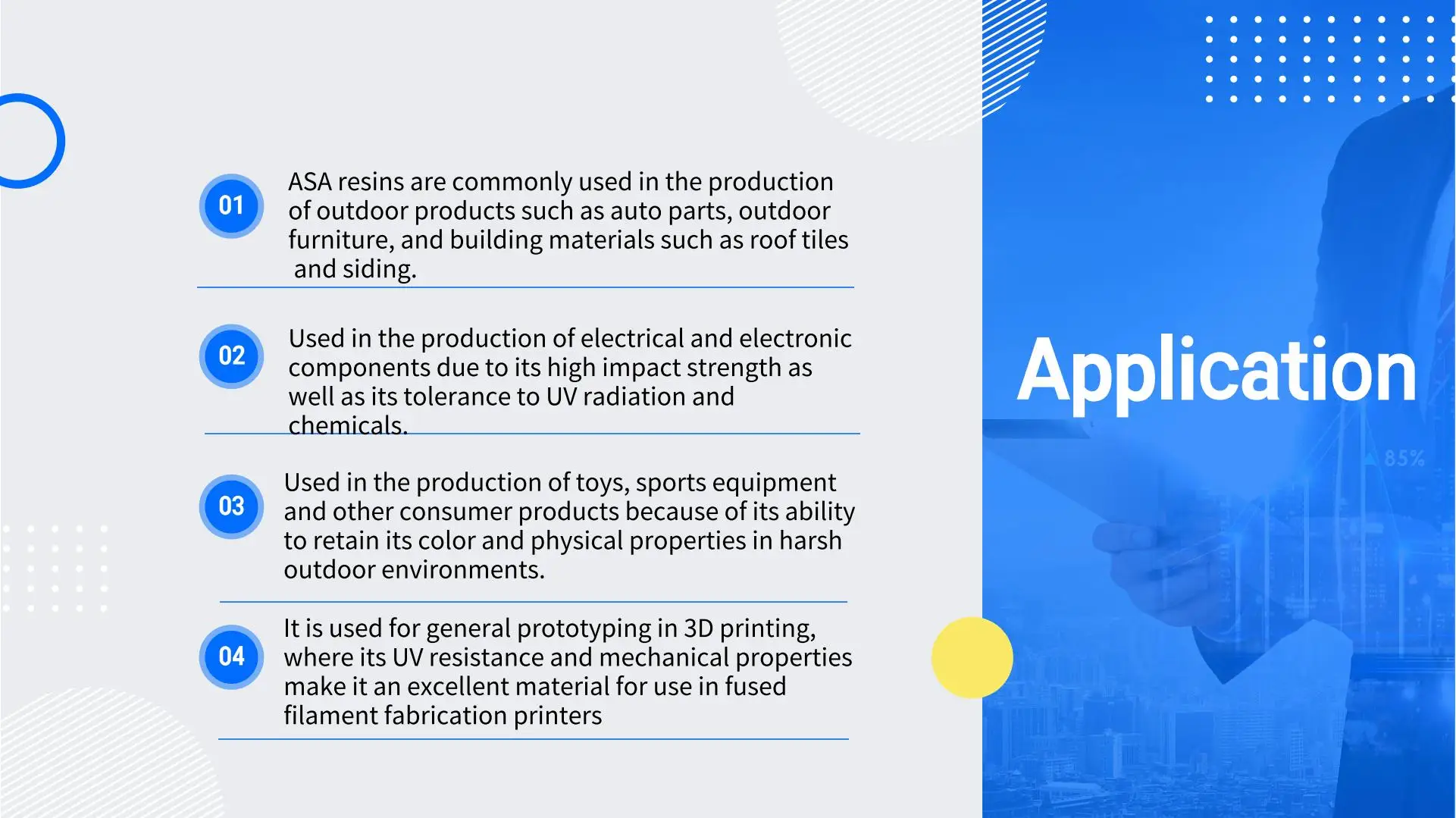 01

ASA resins are commonly used in the production of outdoor products such as auto parts, outdoor furniture, and building materials such as roof tiles and siding.

02

Used in the production of electrical and electronic components due to its high impact strength as well as its tolerance to UV radiation and chemicals.

03

Used in the production of toys, sports equipment and other consumer products because of its ability to retain its color and physical properties in harsh outdoor environments.

04

It is used for general prototyping in 3D printing, where its UV resistance and mechanical properties make it an excellent material for use in fused filament fabrication printers

Application

85%